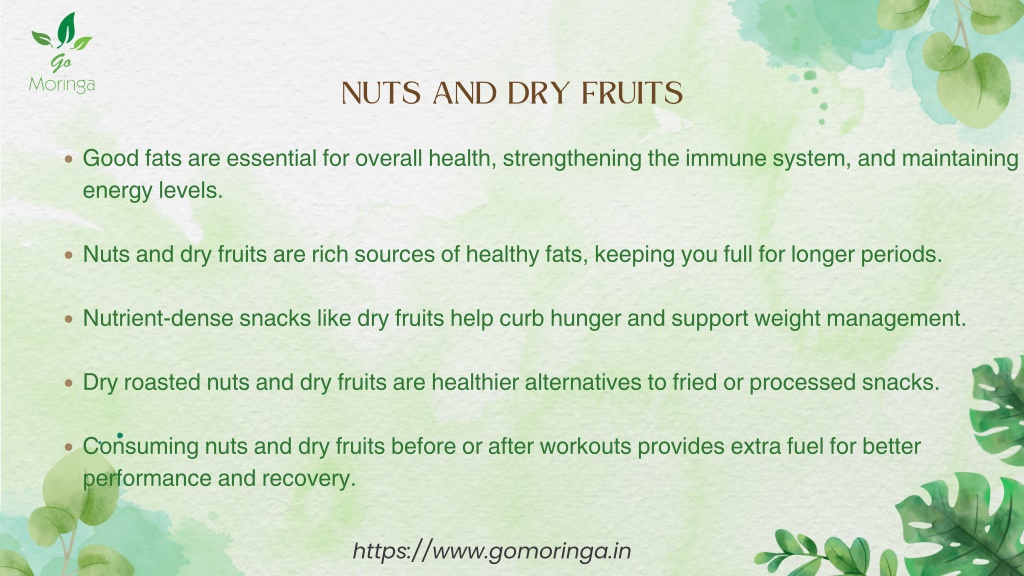 Go
Moringa

NUTS AND DRY FRUITS

• Good fats are essential for overall health, strengthening the immune system, and maintaining energy levels.

• Nuts and dry fruits are rich sources of healthy fats, keeping you full for longer periods.

• Nutrient-dense snacks like dry fruits help curb hunger and support weight management.

• Dry roasted nuts and dry fruits are healthier alternatives to fried or processed snacks.

• Consuming nuts and dry fruits before or after workouts provides extra fuel for better performance and recovery.

https://www.gomoringa.in